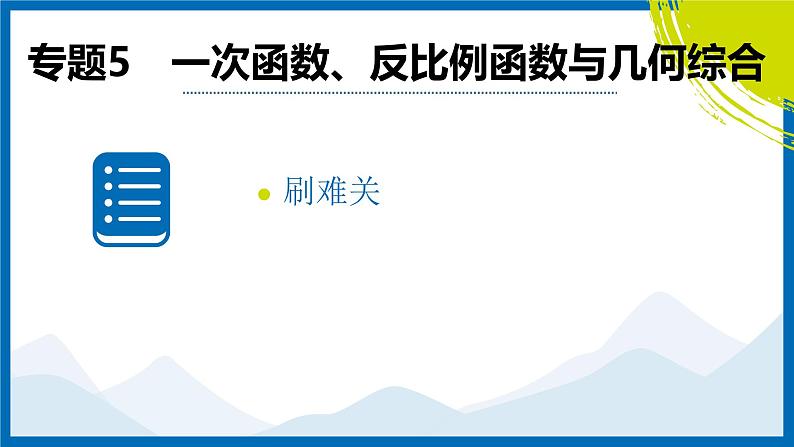 专题5　一次函数、反比例函数与几何综合

刷难关